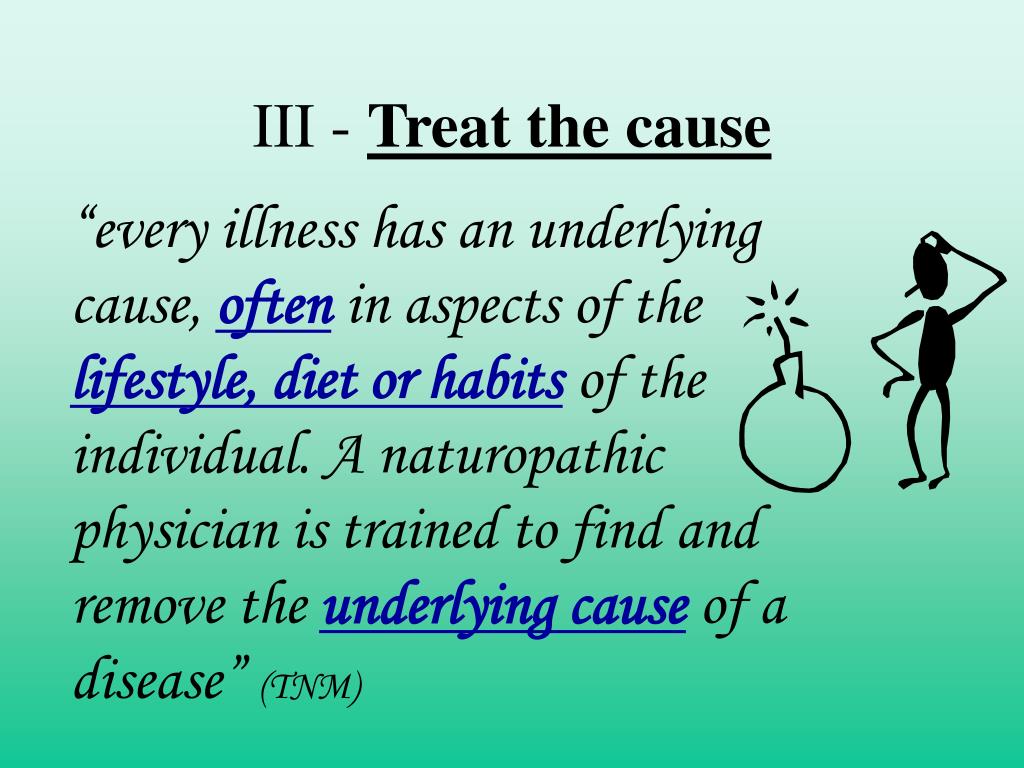 III - Treat the cause

“every illness has an underlying cause, often in aspects of the lifestyle, diet or habits of the individual. A naturopathic physician is trained to find and remove the underlying cause of a disease” (TNM)